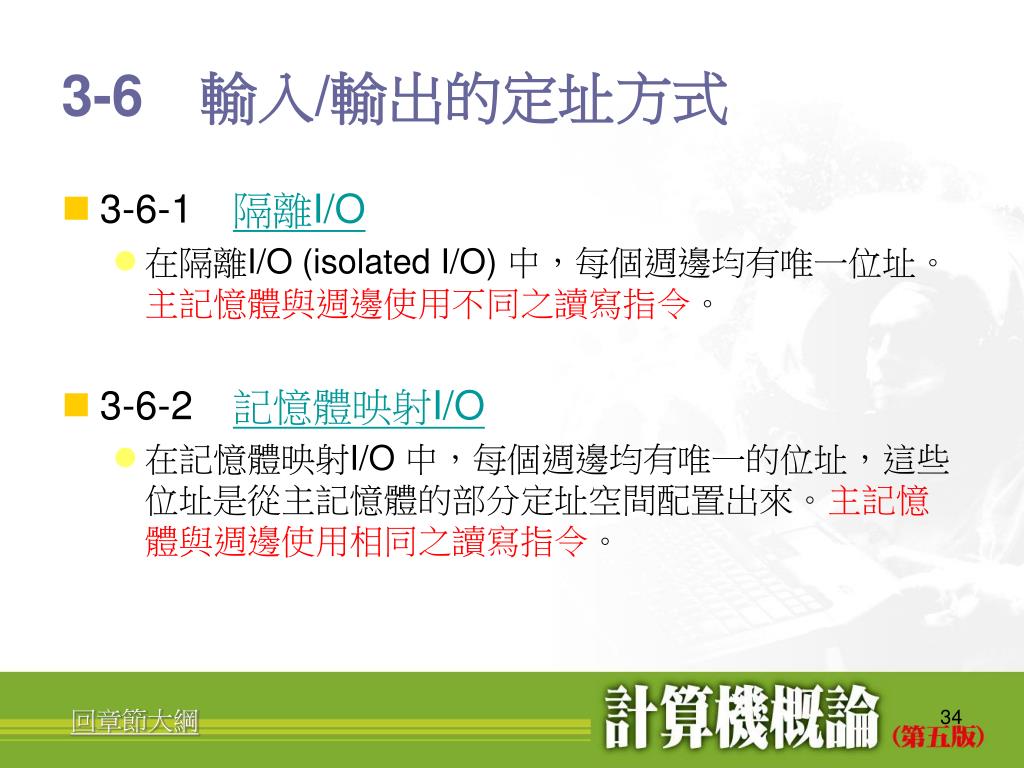 3-6　輸入/輸出的定址方式

3-6-1　隔離I/O

在隔離I/O (isolated I/O) 中，每個週邊均有唯一位址。主記憶體與週邊使用不同之讀寫指令。

3-6-2　記憶體映射I/O

在記憶體映射I/O 中，每個週邊均有唯一的位址，這些位址是從主記憶體的部分定址空間配置出來。主記憶體與週邊使用相同之讀寫指令。

回章節大綱

計算機概論 (第五版)

34